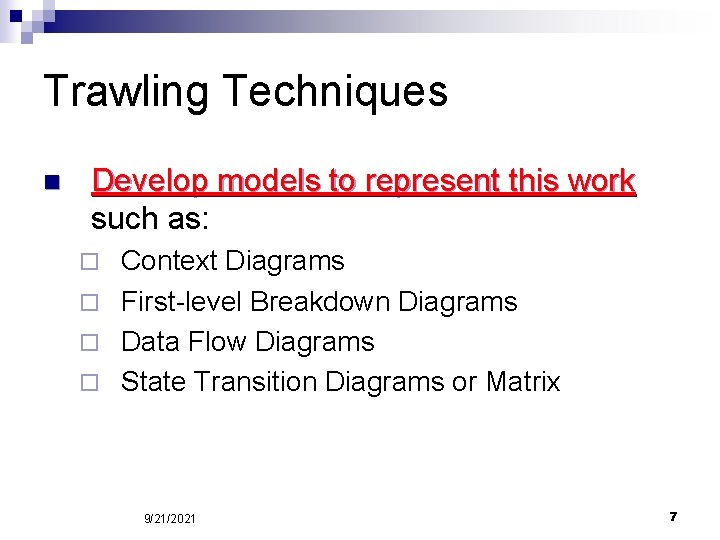 Trawling Techniques

Develop models to represent this work such as:

Context Diagrams

First-level Breakdown Diagrams

Data Flow Diagrams

State Transition Diagrams or Matrix

9/21/2021

7